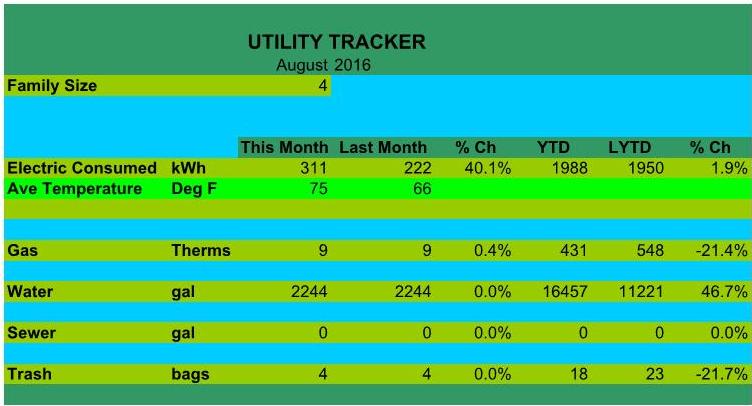 UTILITY TRACKER
August 2016

Family Size 4

| | | This Month | Last Month | % Ch | YTD | LYTD | % Ch |
|---|---|---|---|---|---|---|---|
| Electric Consumed | kWh | 311 | 222 | 40.1% | 1988 | 1950 | 1.9% |
| Ave Temperature | Deg F | 75 | 66 | | | | |
| Gas | Therms | 9 | 9 | 0.4% | 431 | 548 | -21.4% |
| Water | gal | 2244 | 2244 | 0.0% | 16457 | 11221 | 46.7% |
| Sewer | gal | 0 | 0 | 0.0% | 0 | 0 | 0.0% |
| Trash | bags | 4 | 4 | 0.0% | 18 | 23 | -21.7% |